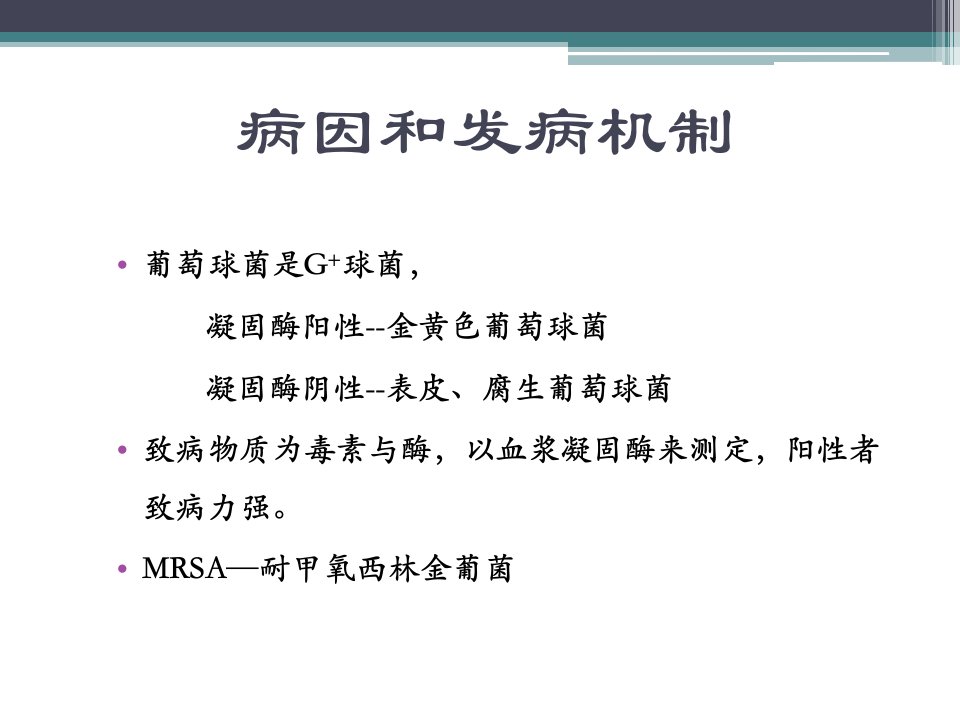 病因和发病机制

• 葡萄球菌是$G^+$球菌，

凝固酶阳性--金黄色葡萄球菌

凝固酶阴性--表皮、腐生葡萄球菌

• 致病物质为毒素与酶，以血浆凝固酶来测定，阳性者致病力强。

• MRSA—耐甲氧西林金葡菌